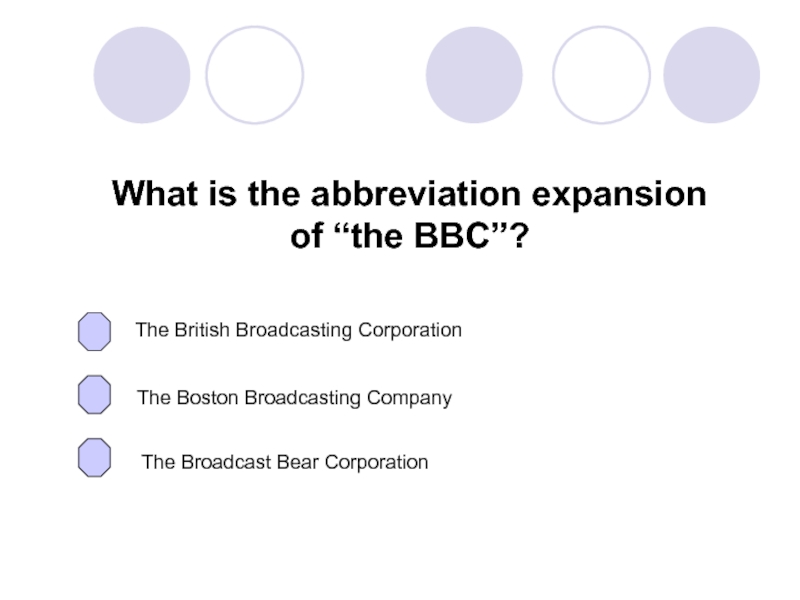 What is the abbreviation expansion of “the BBC”?

The British Broadcasting Corporation

The Boston Broadcasting Company

The Broadcast Bear Corporation